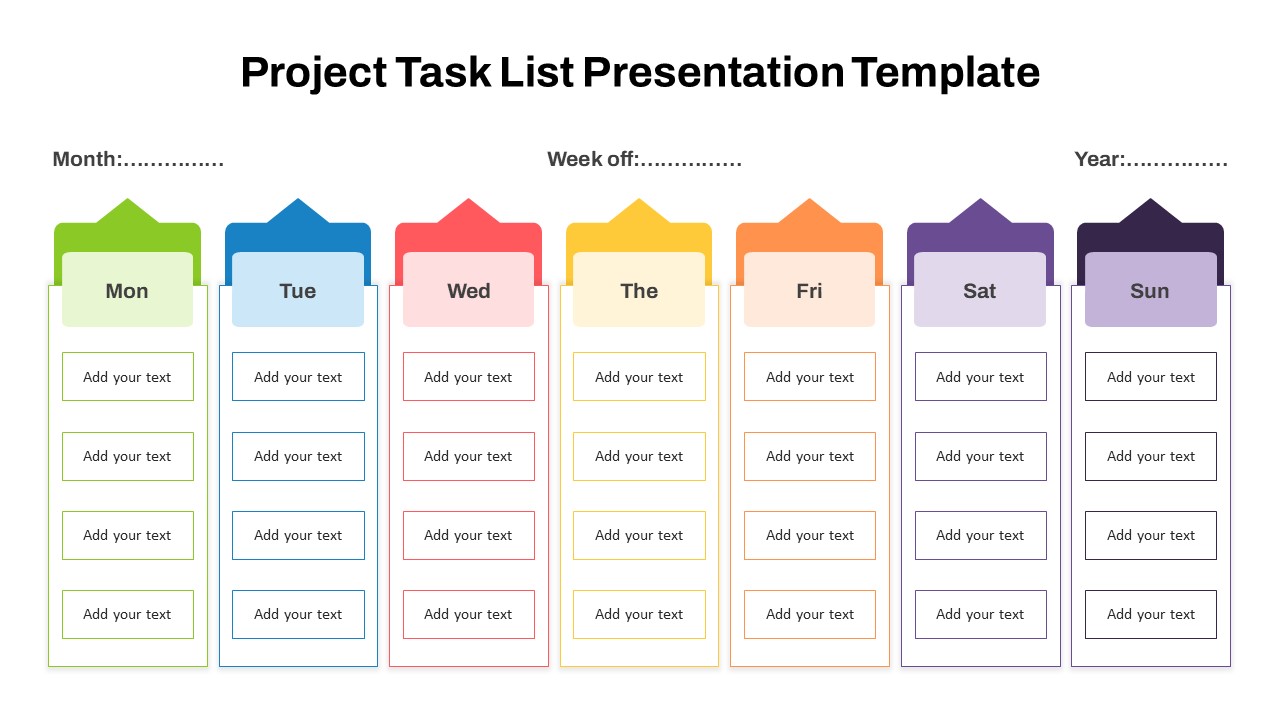 Project Task List Presentation Template

Month:……………

Week off:……………

Year:……………

| Mon | Tue | Wed | The | Fri | Sat | Sun |
|---|---|---|---|---|---|---|
| Add your text | Add your text | Add your text | Add your text | Add your text | Add your text | Add your text |
| Add your text | Add your text | Add your text | Add your text | Add your text | Add your text | Add your text |
| Add your text | Add your text | Add your text | Add your text | Add your text | Add your text | Add your text |
| Add your text | Add your text | Add your text | Add your text | Add your text | Add your text | Add your text |